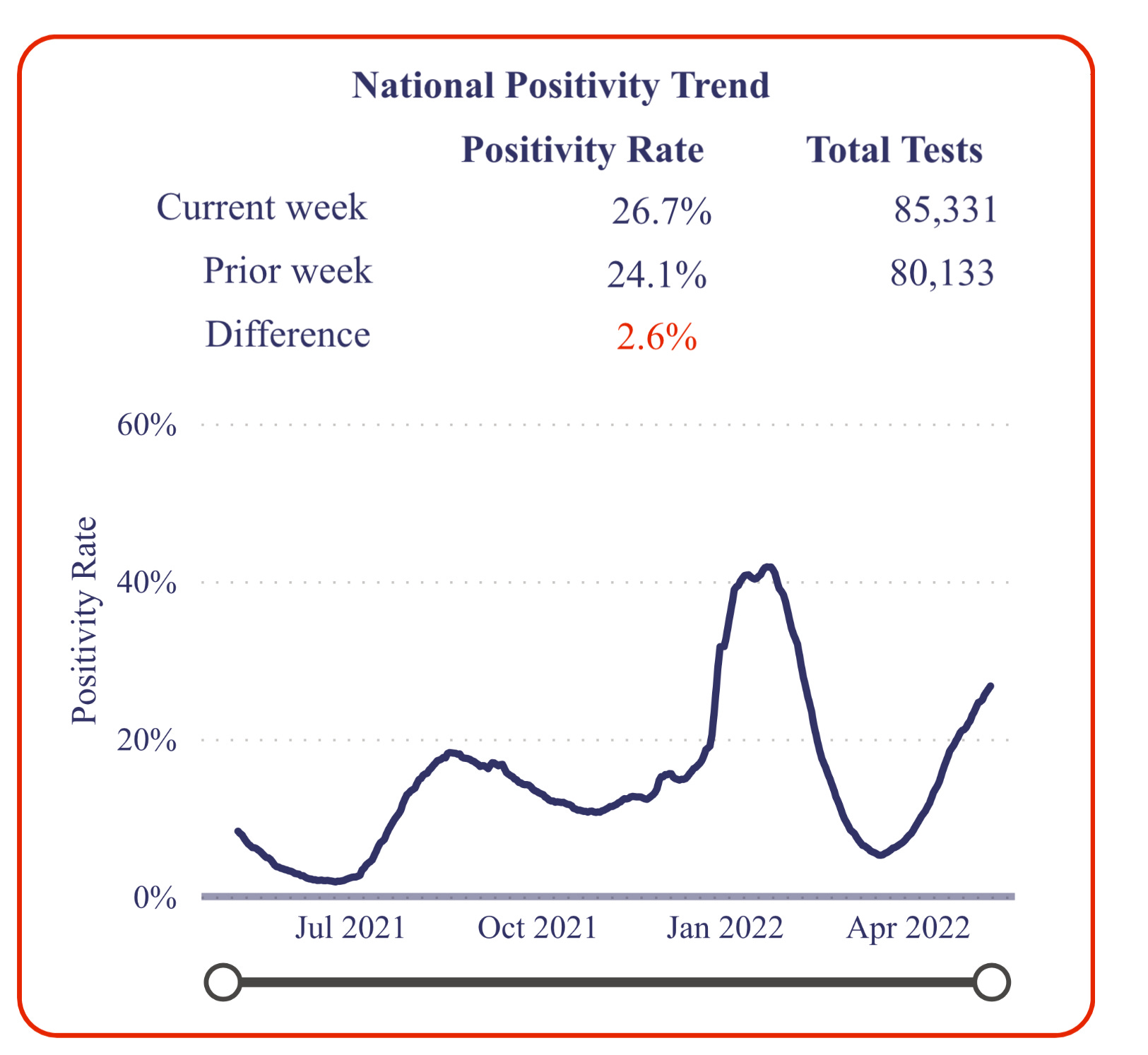 National Positivity Trend

| | Positivity Rate | Total Tests |
|---|---|---|
| Current week | 26.7% | 85,331 |
| Prior week | 24.1% | 80,133 |
| Difference | 2.6% | |

60%
40%
20%
0%
Positivity Rate
Jul 2021
Oct 2021
Jan 2022
Apr 2022